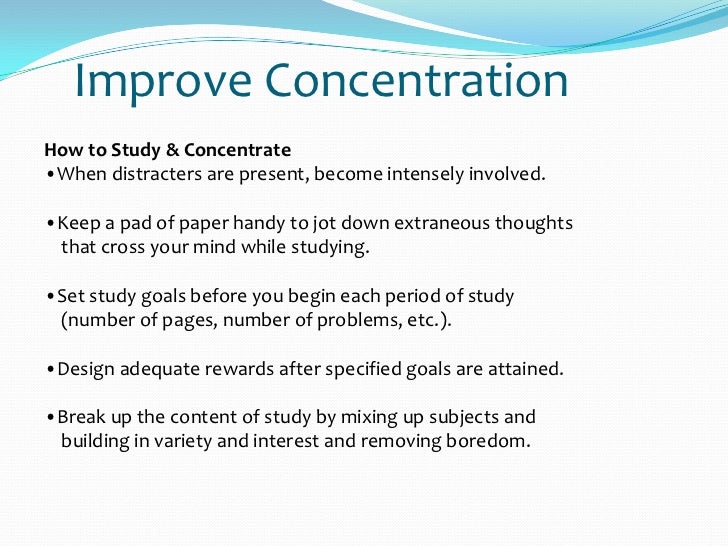 Improve Concentration

How to Study & Concentrate
•When distracters are present, become intensely involved.

•Keep a pad of paper handy to jot down extraneous thoughts that cross your mind while studying.

•Set study goals before you begin each period of study (number of pages, number of problems, etc.).

•Design adequate rewards after specified goals are attained.

•Break up the content of study by mixing up subjects and building in variety and interest and removing boredom.